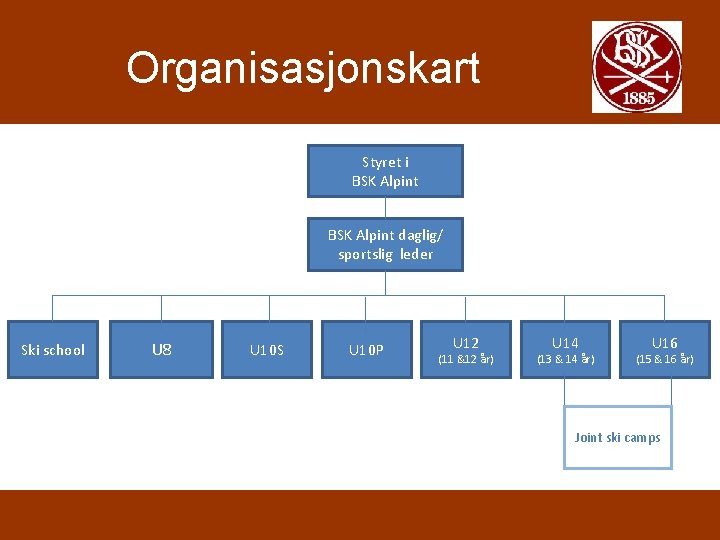 Organisasjonskart

BSK
1885

Styret i
BSK Alpint

BSK Alpint daglig/
sportslig leder

Ski school

U8

U10S

U10P

U12
(11 &12 år)

U14
(13 & 14 år)

U16
(15 & 16 år)

Joint ski camps